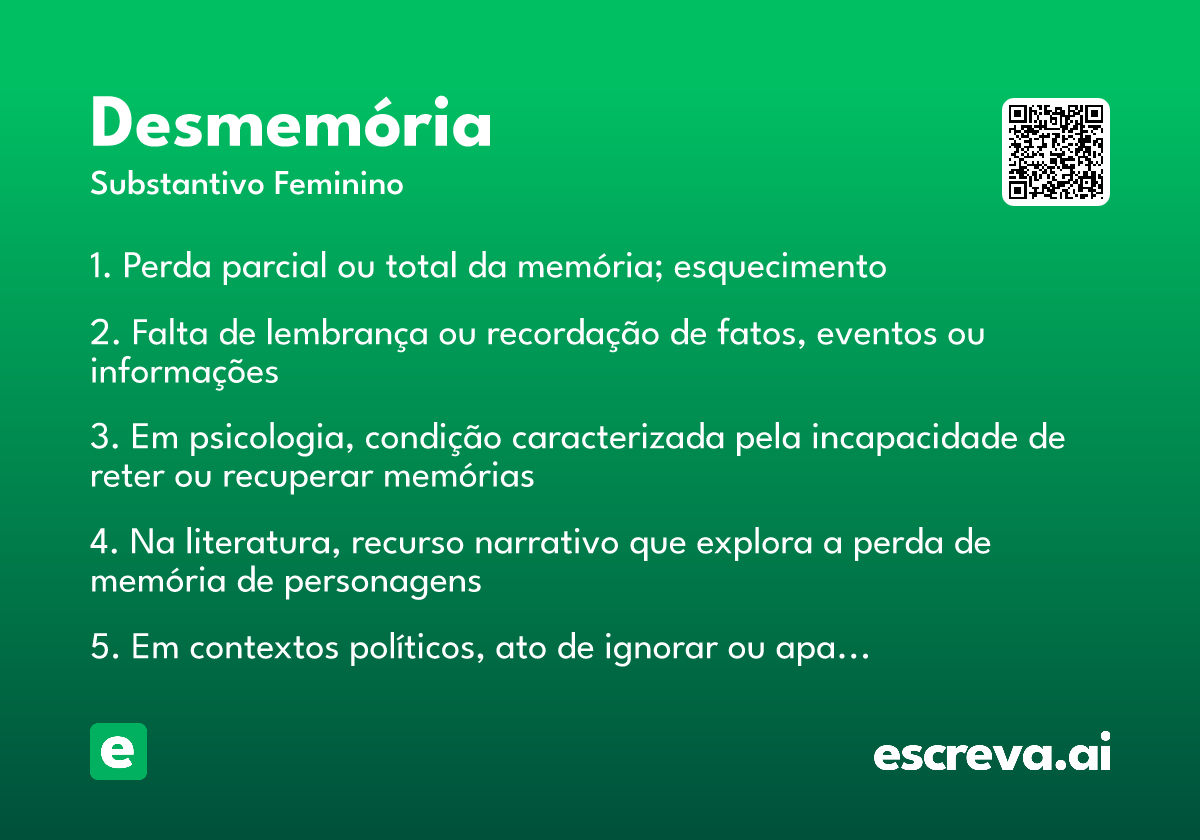 Desmemória
Substantivo Feminino

1. Perda parcial ou total da memória; esquecimento

2. Falta de lembrança ou recordação de fatos, eventos ou informações

3. Em psicologia, condição caracterizada pela incapacidade de reter ou recuperar memórias

4. Na literatura, recurso narrativo que explora a perda de memória de personagens

5. Em contextos políticos, ato de ignorar ou apa...

e

escreva.ai